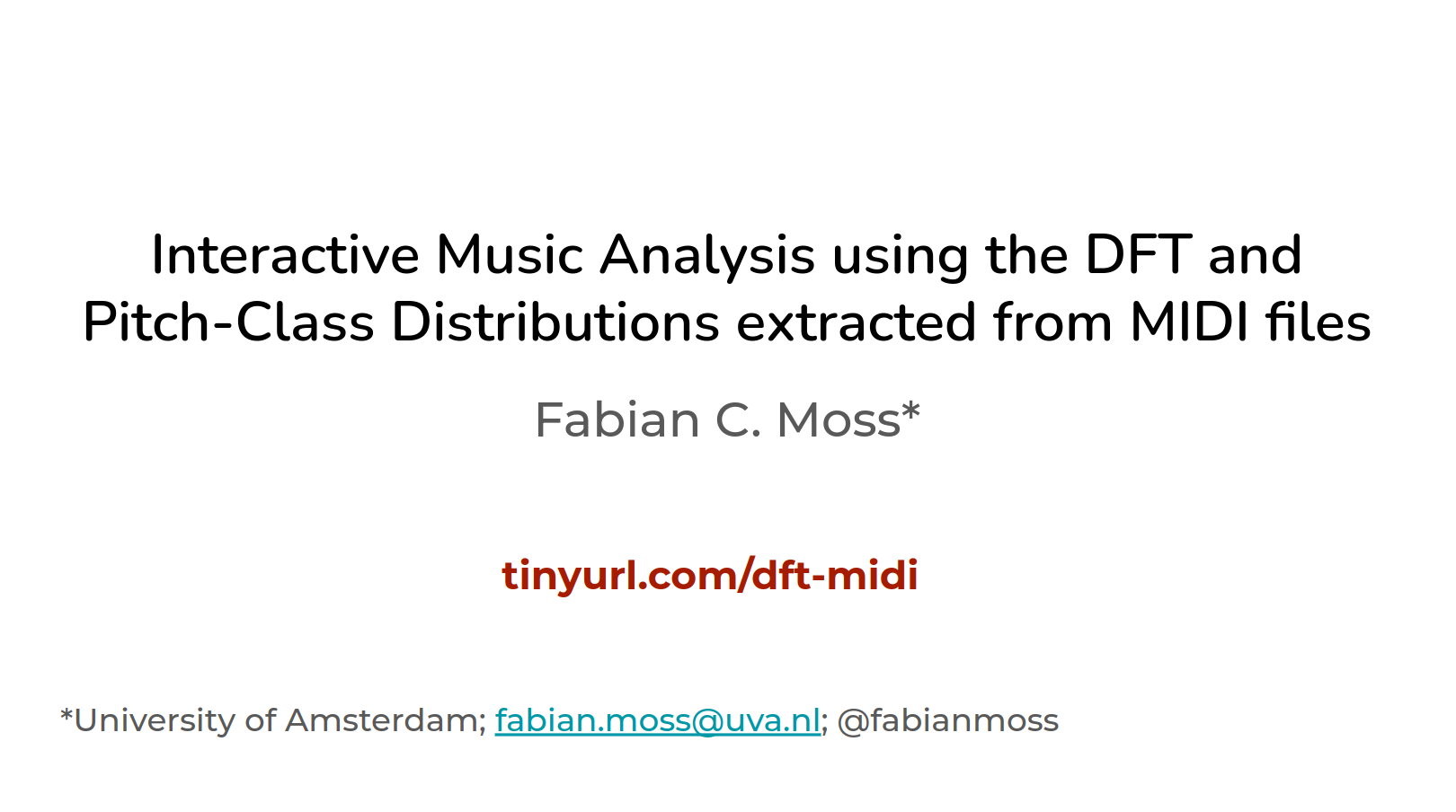 Interactive Music Analysis using the DFT and Pitch-Class Distributions extracted from MIDI files

Fabian C. Moss*

tinyurl.com/dft-midi

*University of Amsterdam; fabian.moss@uva.nl; @fabianmoss